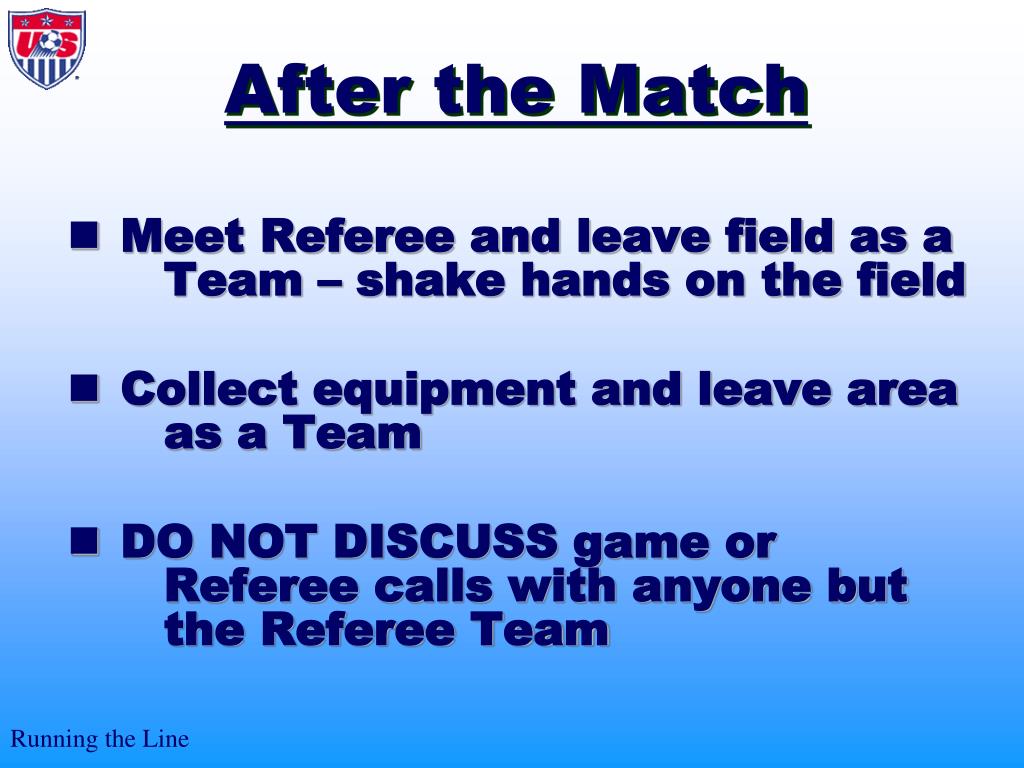 US

After the Match

- Meet Referee and leave field as a Team – shake hands on the field

- Collect equipment and leave area as a Team

- DO NOT DISCUSS game or Referee calls with anyone but the Referee Team

Running the Line